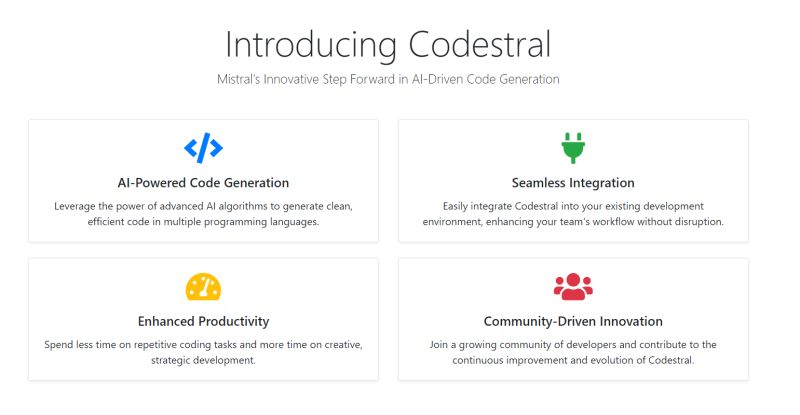 Introducing Codestral

Mistral's Innovative Step Forward in AI-Driven Code Generation

AI-Powered Code Generation

Leverage the power of advanced AI algorithms to generate clean, efficient code in multiple programming languages.

Seamless Integration

Easily integrate Codestral into your existing development environment, enhancing your team's workflow without disruption.

Enhanced Productivity

Spend less time on repetitive coding tasks and more time on creative, strategic development.

Community-Driven Innovation

Join a growing community of developers and contribute to the continuous improvement and evolution of Codestral.